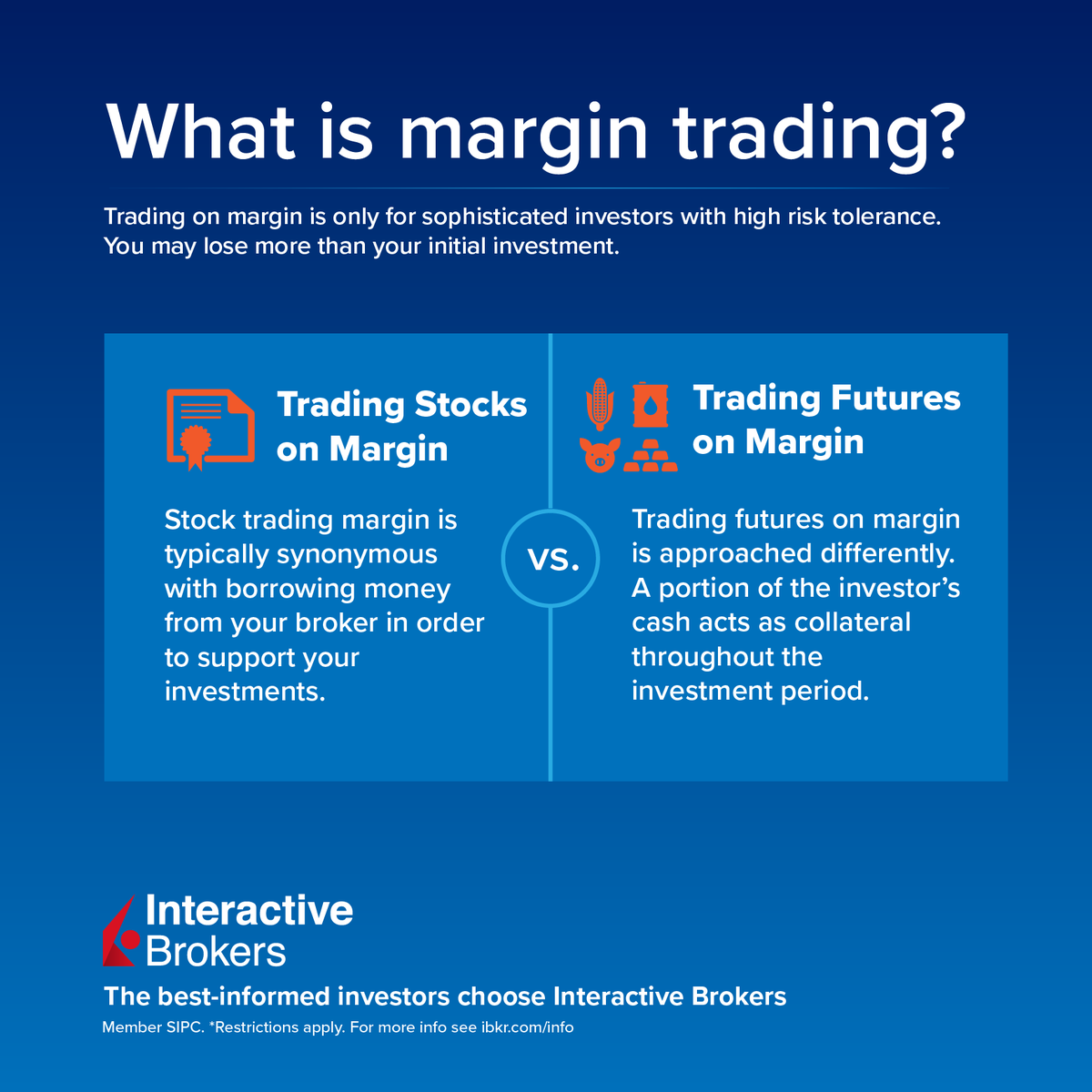 What is margin trading?

Trading on margin is only for sophisticated investors with high risk tolerance. You may lose more than your initial investment.

Trading Stocks on Margin

Stock trading margin is typically synonymous with borrowing money from your broker in order to support your investments.

VS.

Trading Futures on Margin

Trading futures on margin is approached differently. A portion of the investor's cash acts as collateral throughout the investment period.

Interactive Brokers

The best-informed investors choose Interactive Brokers

Member SIPC. *Restrictions apply. For more info see ibkr.com/info